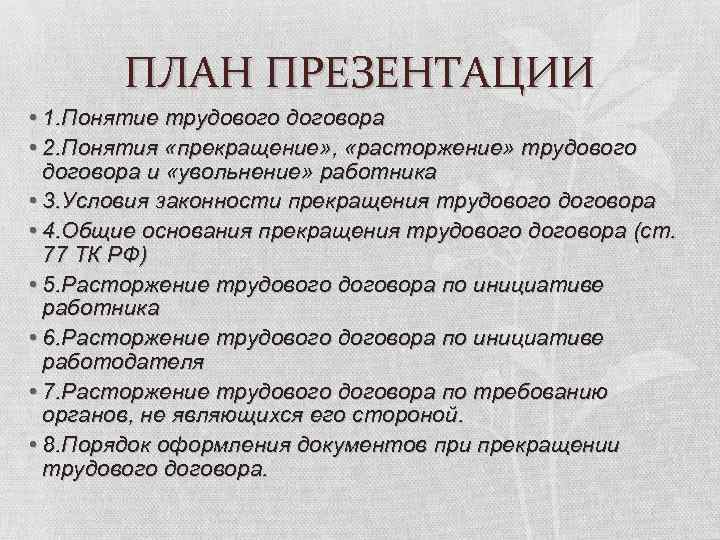 ПЛАН ПРЕЗЕНТАЦИИ

• 1.Понятие трудового договора
• 2.Понятия «прекращение», «расторжение» трудового договора и «увольнение» работника
• 3.Условия законности прекращения трудового договора
• 4.Общие основания прекращения трудового договора (ст. 77 ТК РФ)
• 5.Расторжение трудового договора по инициативе работника
• 6.Расторжение трудового договора по инициативе работодателя
• 7.Расторжение трудового договора по требованию органов, не являющихся его стороной.
• 8.Порядок оформления документов при прекращении трудового договора.